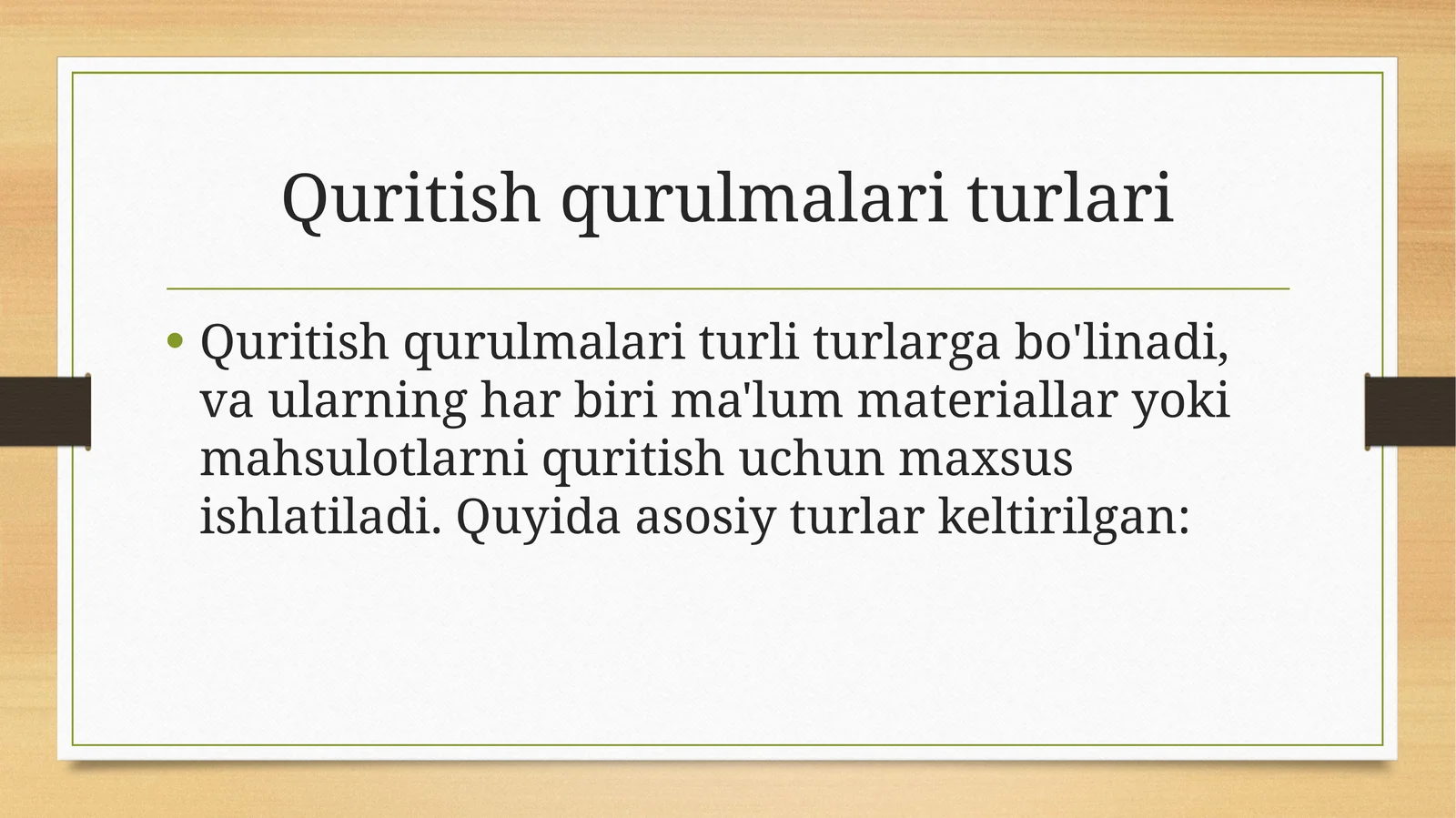 Quritish qurulmalari turlari

• Quritish qurulmalari turli turlarga bo'linadi, va ularning har biri ma'lum materiallar yoki mahsulotlarni quritish uchun maxsus ishlatiladi. Quyida asosiy turlar keltirilgan: